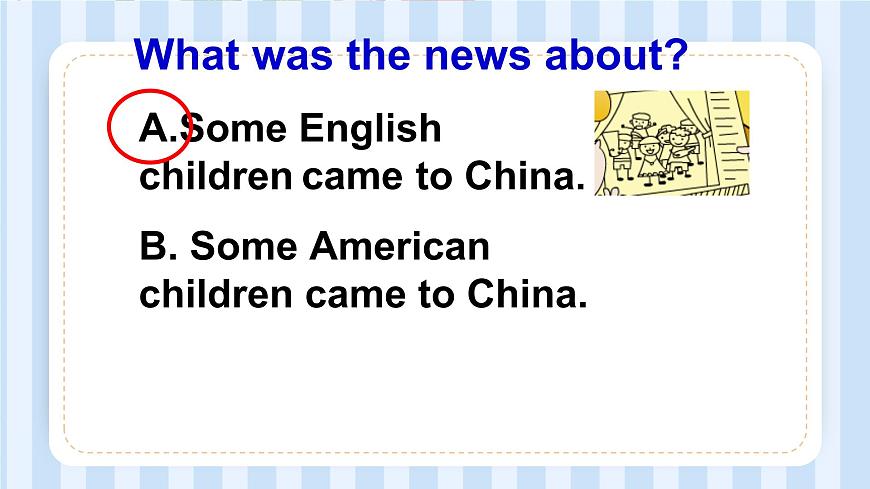 What was the news about?

A.Some English children came to China.

B. Some American children came to China.